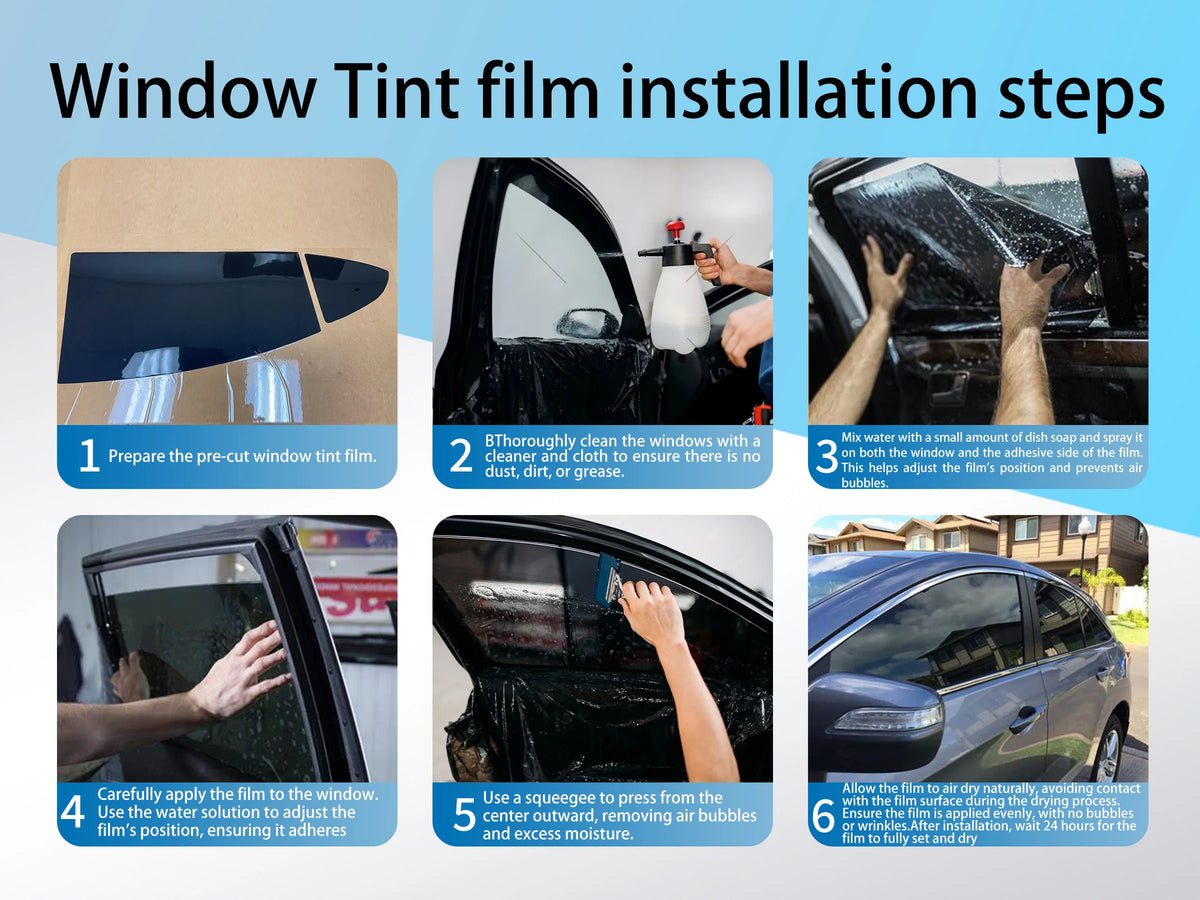 Window Tint film installation steps

1 Prepare the pre-cut window tint film.

2 BThoroughly clean the windows with a cleaner and cloth to ensure there is no dust, dirt, or grease.

3 Mix water with a small amount of dish soap and spray it on both the window and the adhesive side of the film. This helps adjust the film's position and prevents air bubbles.

4 Carefully apply the film to the window. Use the water solution to adjust the film's position, ensuring it adheres

5 Use a squeegee to press from the center outward, removing air bubbles and excess moisture.

6 Allow the film to air dry naturally, avoiding contact with the film surface during the drying process. Ensure the film is applied evenly, with no bubbles or wrinkles.After installation, wait 24 hours for the film to fully set and dry